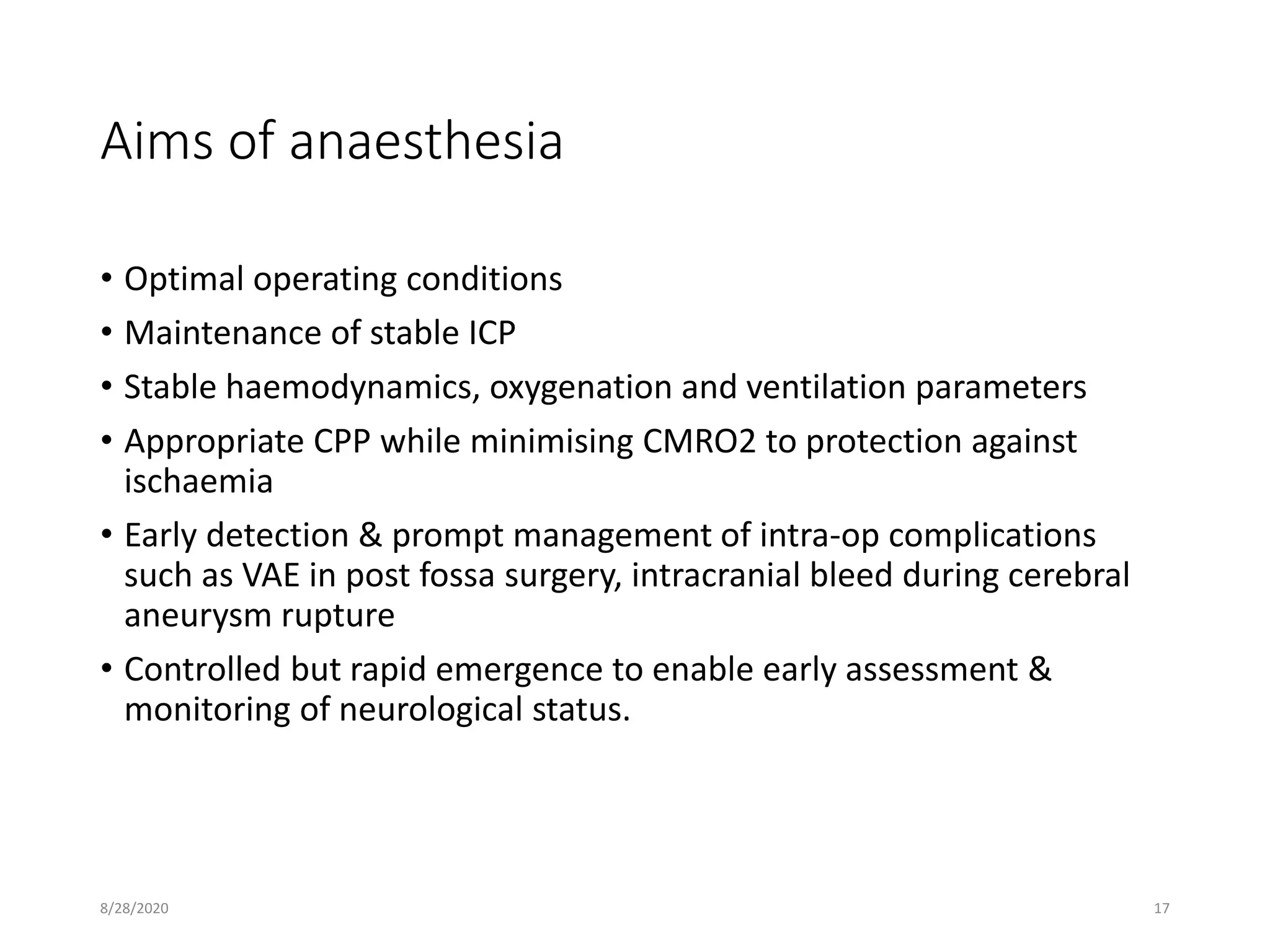 Aims of anaesthesia

• Optimal operating conditions
• Maintenance of stable ICP
• Stable haemodynamics, oxygenation and ventilation parameters
• Appropriate CPP while minimising CMRO2 to protection against ischaemia
• Early detection & prompt management of intra-op complications such as VAE in post fossa surgery, intracranial bleed during cerebral aneurysm rupture
• Controlled but rapid emergence to enable early assessment & monitoring of neurological status.

8/28/2020

17